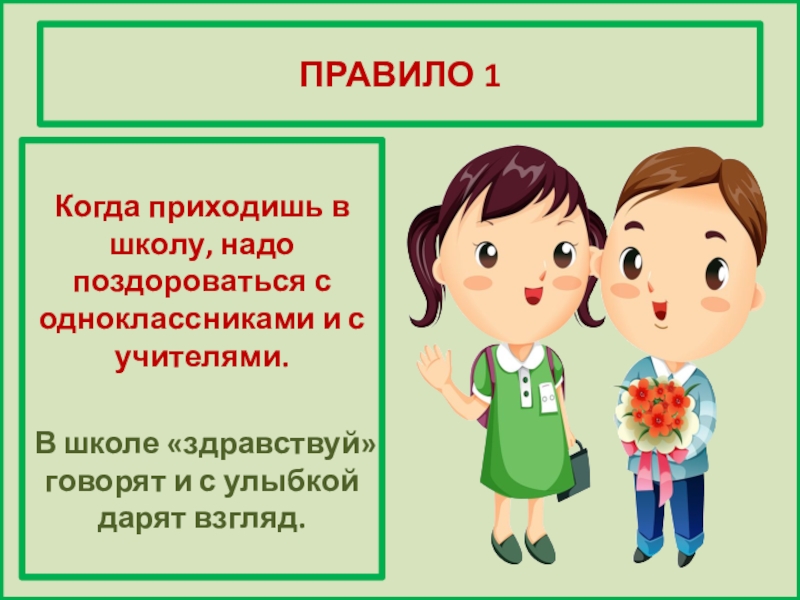 ПРАВИЛО 1

Когда приходишь в школу, надо поздороваться с одноклассниками и с учителями.

В школе «здравствуй» говорят и с улыбкой дарят взгляд.